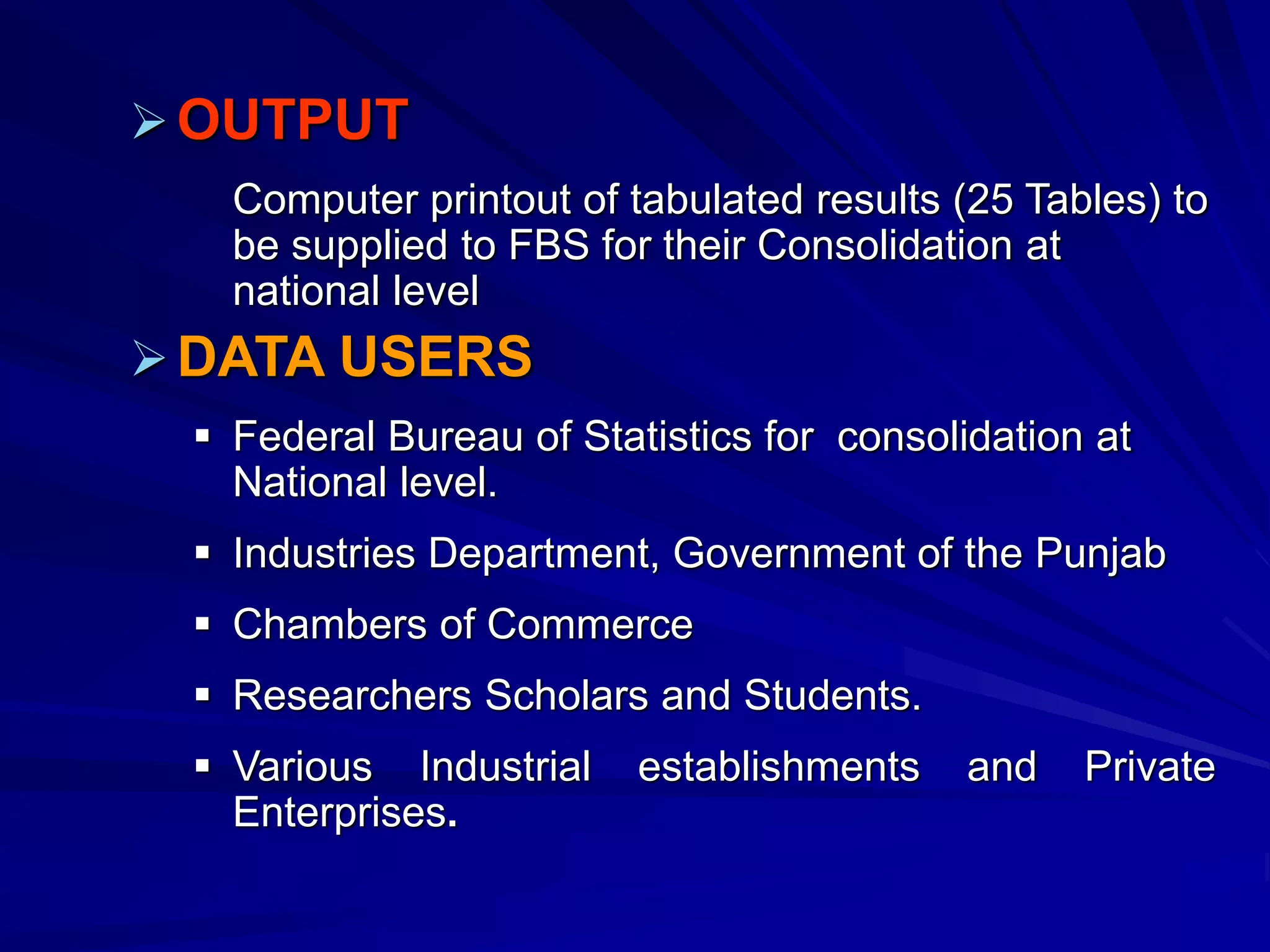 ➢ OUTPUT

Computer printout of tabulated results (25 Tables) to be supplied to FBS for their Consolidation at national level

➢ DATA USERS

▪ Federal Bureau of Statistics for consolidation at National level.

▪ Industries Department, Government of the Punjab

▪ Chambers of Commerce

▪ Researchers Scholars and Students.

▪ Various Industrial establishments and Private Enterprises.